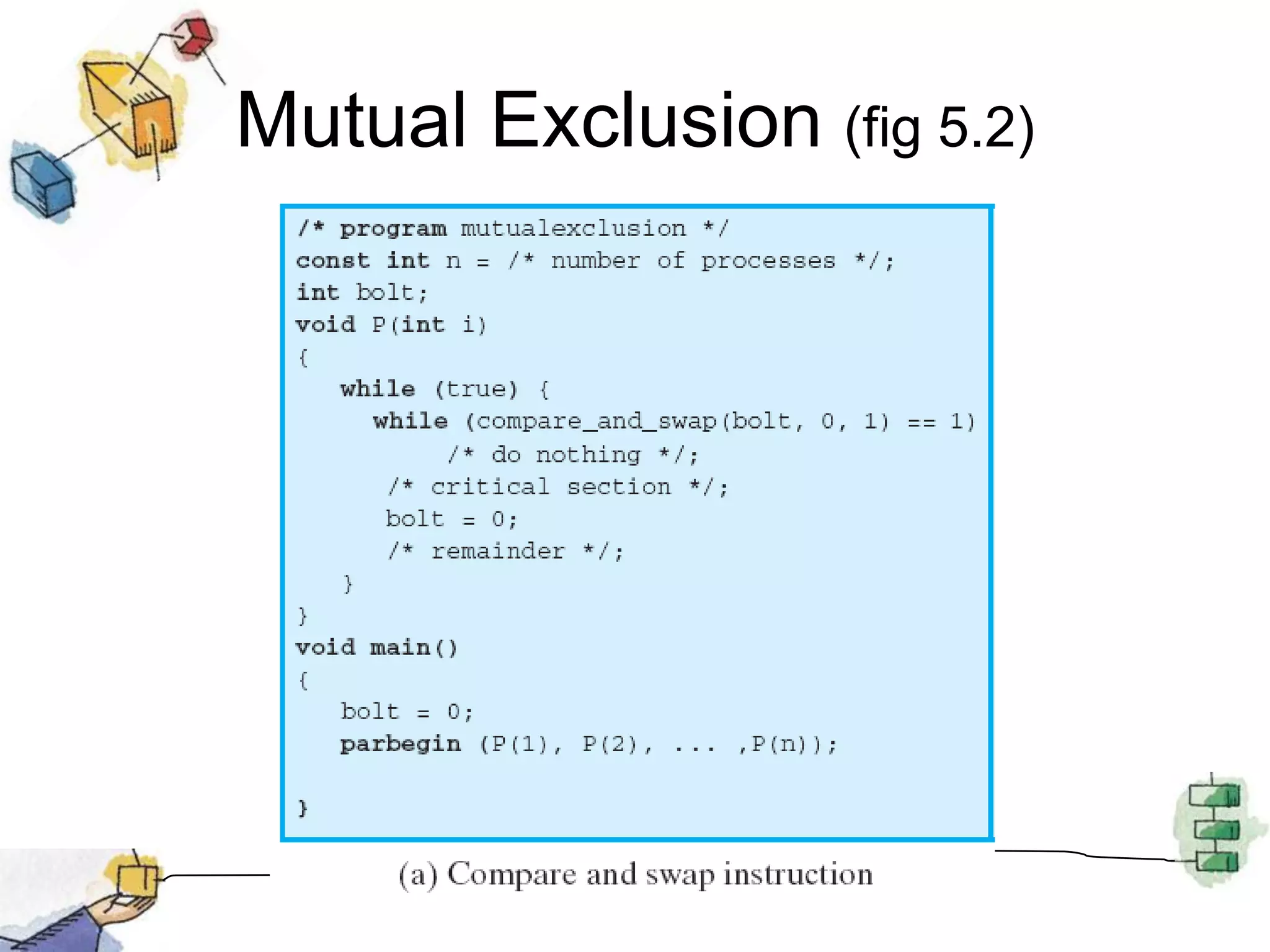 Mutual Exclusion (fig 5.2)

/* program mutualexclusion */
const int n = /* number of processes */;
int bolt;
void P(int i)
{
while (true) {
while (compare_and_swap(bolt, 0, 1) == 1)
/* do nothing */;
/* critical section */;
bolt = 0;
/* remainder */;
}
}
void main()
{
bolt = 0;
parbegin (P(1), P(2), ... ,P(n));

}

(a) Compare and swap instruction